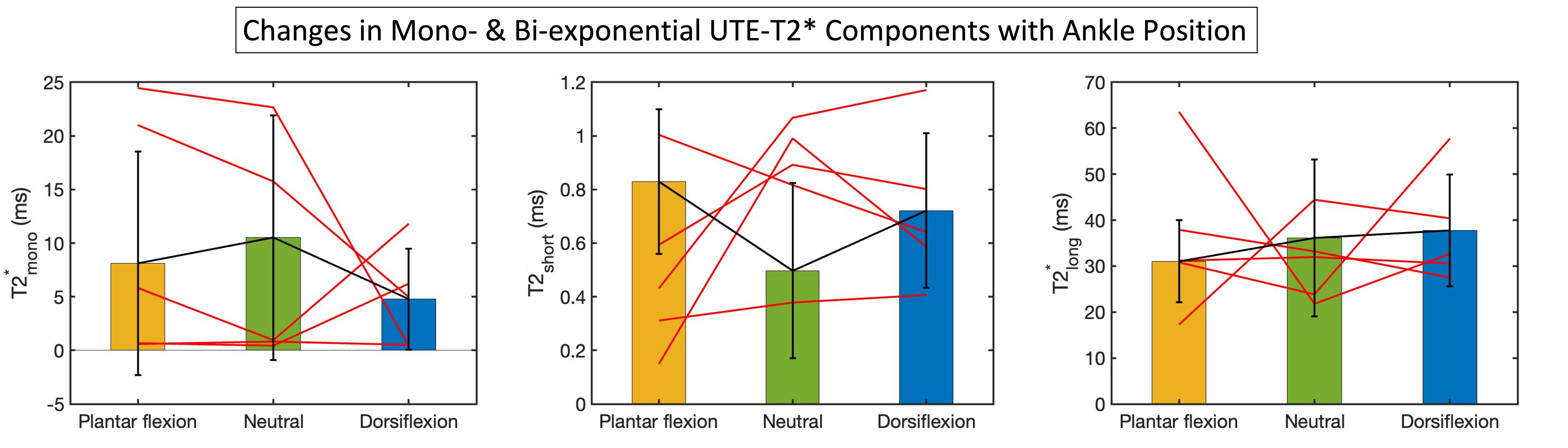 Changes in Mono- & Bi-exponential UTE-T2* Components with Ankle Position

$T2^*_{mono}$ (ms)

25
20
15
10
5
0
-5

Plantar flexion
Neutral
Dorsiflexion

$T2_{short}$ (ms)

1.2
1
0.8
0.6
0.4
0.2
0

Plantar flexion
Neutral
Dorsiflexion

$T2^*_{long}$ (ms)

70
60
50
40
30
20
10
0

Plantar flexion
Neutral
Dorsiflexion